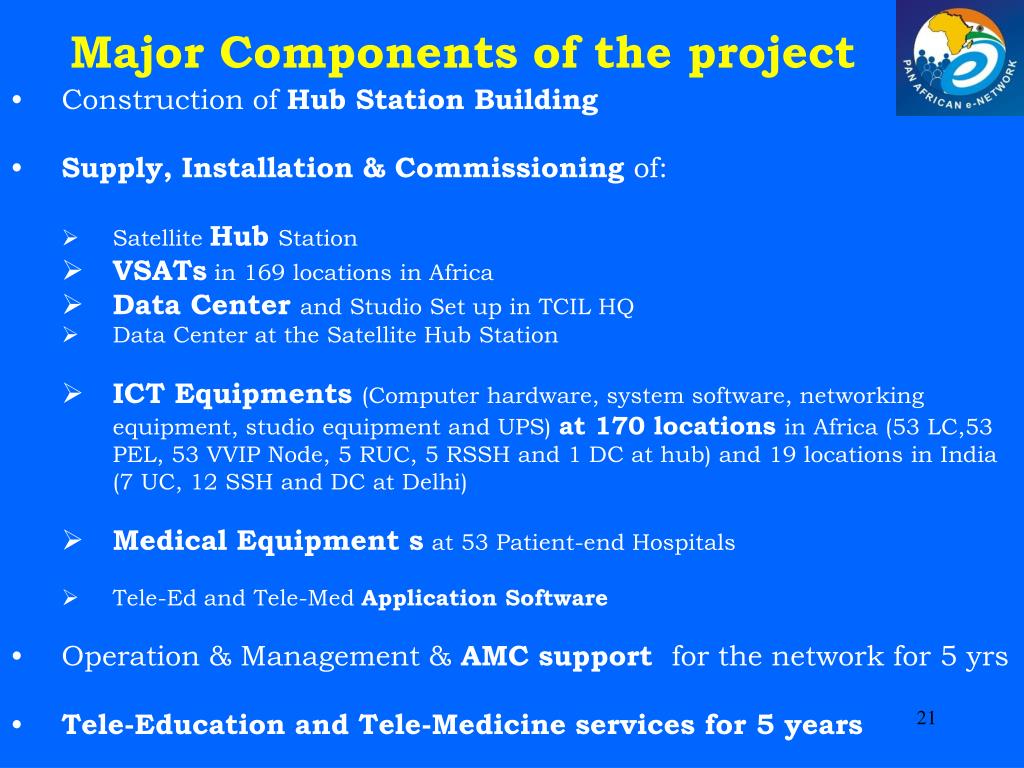 Major Components of the project

PAN AFRICAN e-NETWORK

• Construction of Hub Station Building

• Supply, Installation & Commissioning of:

➢ Satellite Hub Station
➢ VSATs in 169 locations in Africa
➢ Data Center and Studio Set up in TCIL HQ
➢ Data Center at the Satellite Hub Station

➢ ICT Equipments (Computer hardware, system software, networking equipment, studio equipment and UPS) at 170 locations in Africa (53 LC,53 PEL, 53 VVIP Node, 5 RUC, 5 RSSH and 1 DC at hub) and 19 locations in India (7 UC, 12 SSH and DC at Delhi)

➢ Medical Equipment s at 53 Patient-end Hospitals

➢ Tele-Ed and Tele-Med Application Software

• Operation & Management & AMC support for the network for 5 yrs

• Tele-Education and Tele-Medicine services for 5 years

21